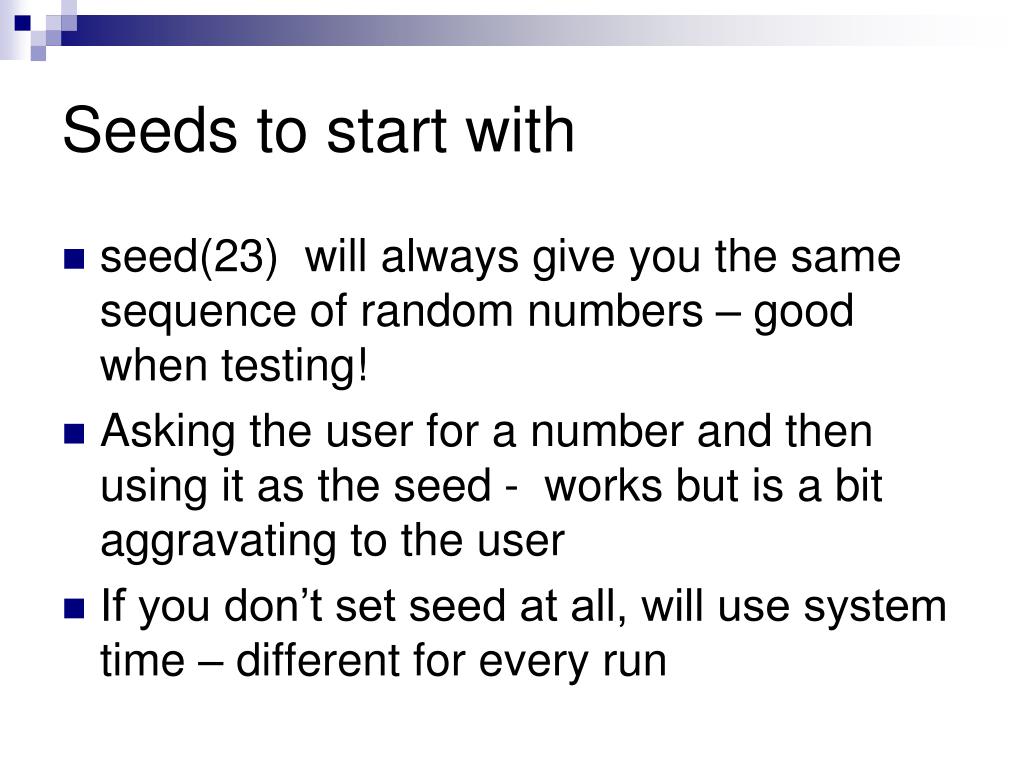 Seeds to start with

- seed(23)  will always give you the same sequence of random numbers – good when testing!
- Asking the user for a number and then using it as the seed -  works but is a bit aggravating to the user
- If you don’t set seed at all, will use system time – different for every run